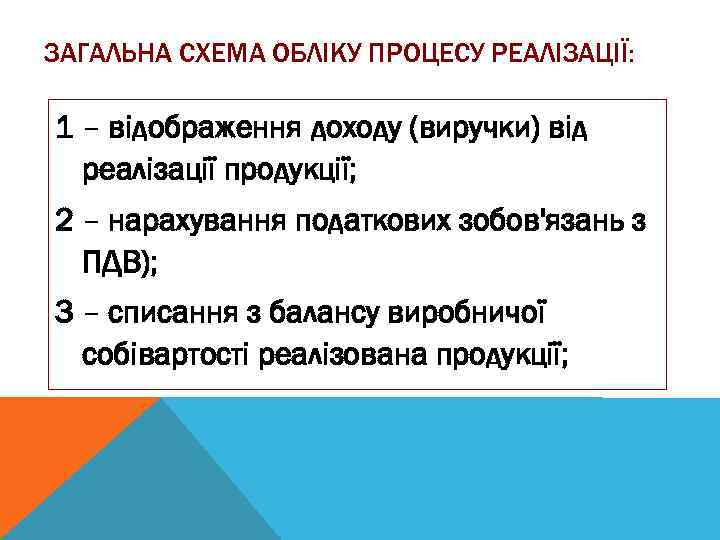 ЗАГАЛЬНА СХЕМА ОБЛІКУ ПРОЦЕСУ РЕАЛІЗАЦІЇ:

1 – відображення доходу (виручки) від реалізації продукції;

2 – нарахування податкових зобов'язань з ПДВ);

3 – списання з балансу виробничої собівартості реалізована продукції;